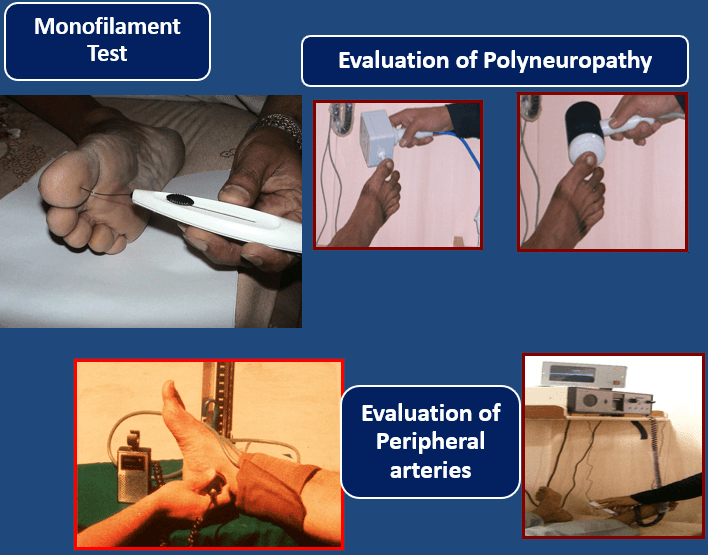 Monofilament Test

Evaluation of Polyneuropathy

Evaluation of Peripheral arteries